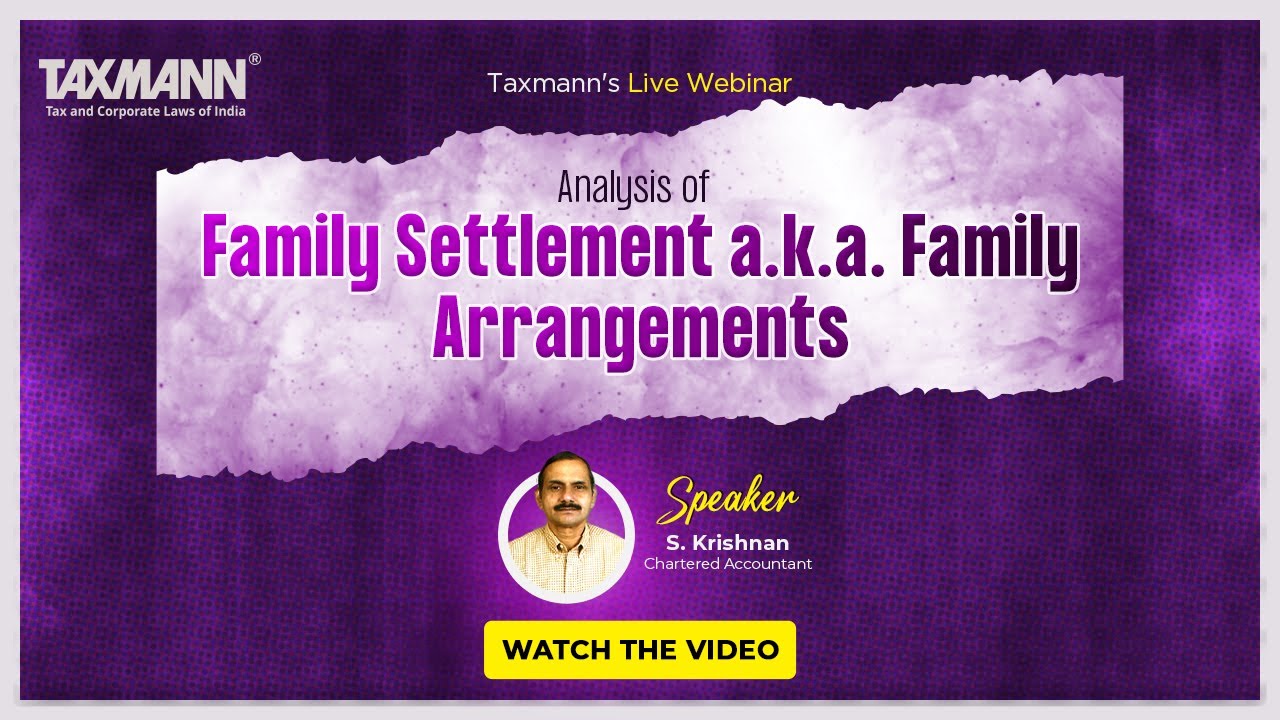 TAXMANN®
Tax and Corporate Laws of India

Taxmann's Live Webinar

Analysis of
Family Settlement a.k.a. Family Arrangements

Speaker
S. Krishnan
Chartered Accountant

WATCH THE VIDEO